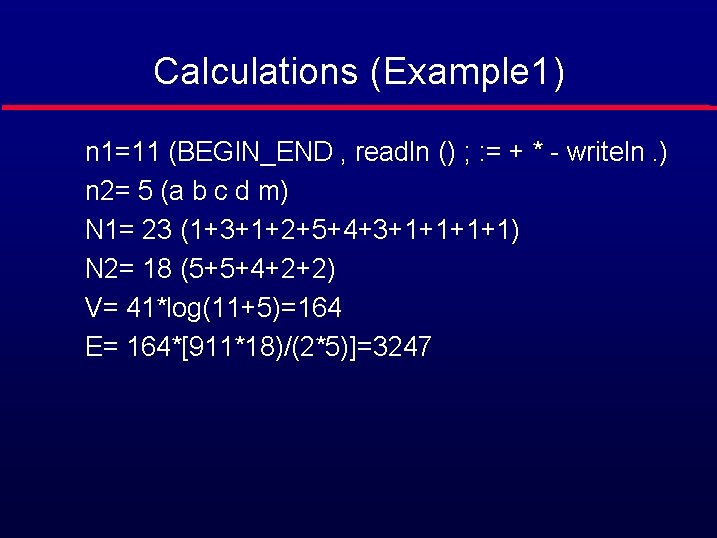 Calculations (Example1)

n1=11 (BEGIN_END , readln () ; := + * - writeln .)

n2= 5 (a b c d m)

N1= 23 (1+3+1+2+5+4+3+1+1+1+1)

N2= 18 (5+5+4+2+2)

V= 41*log(11+5)=164

E= 164*[911*18)/(2*5)]=3247